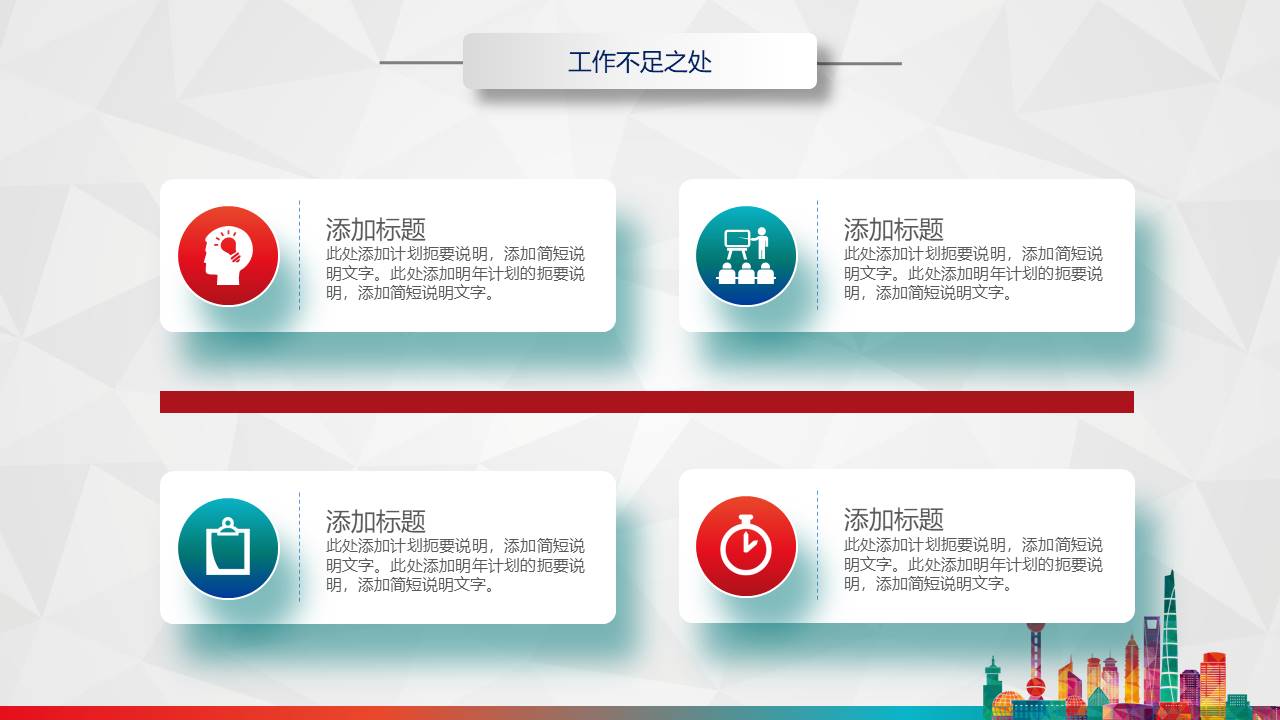 工作不足之处

添加标题
此处添加计划扼要说明，添加简短说明文字。此处添加明年计划的扼要说明，添加简短说明文字。

添加标题
此处添加计划扼要说明，添加简短说明文字。此处添加明年计划的扼要说明，添加简短说明文字。

添加标题
此处添加计划扼要说明，添加简短说明文字。此处添加明年计划的扼要说明，添加简短说明文字。

添加标题
此处添加计划扼要说明，添加简短说明文字。此处添加明年计划的扼要说明，添加简短说明文字。